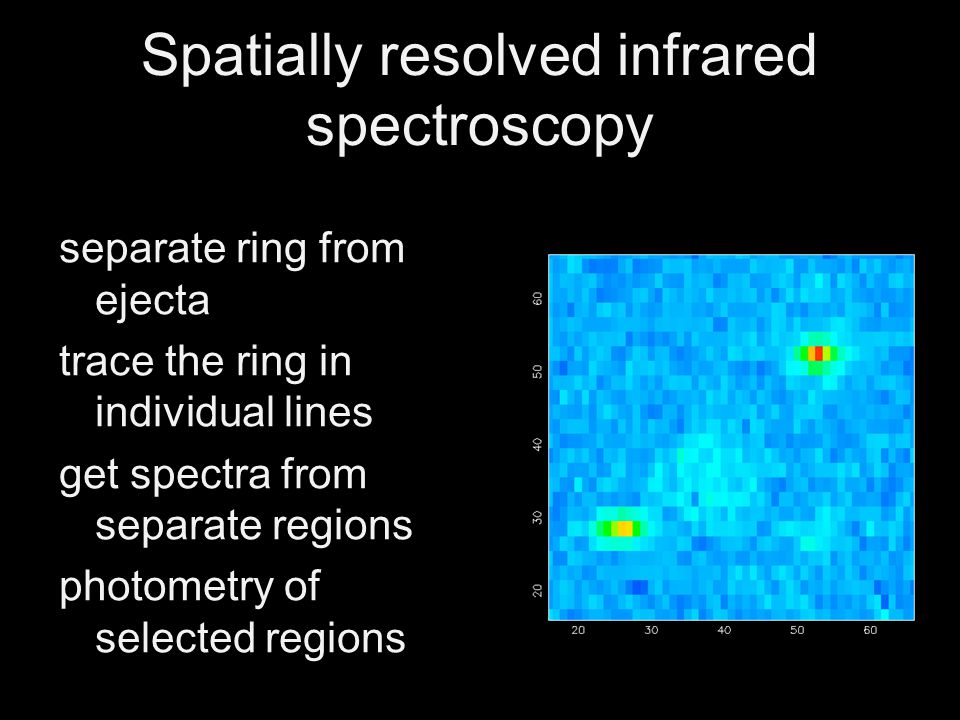 Spatially resolved infrared spectroscopy

separate ring from ejecta

trace the ring in individual lines

get spectra from separate regions

photometry of selected regions

60
50
40
30
20

20 30 40 50 60